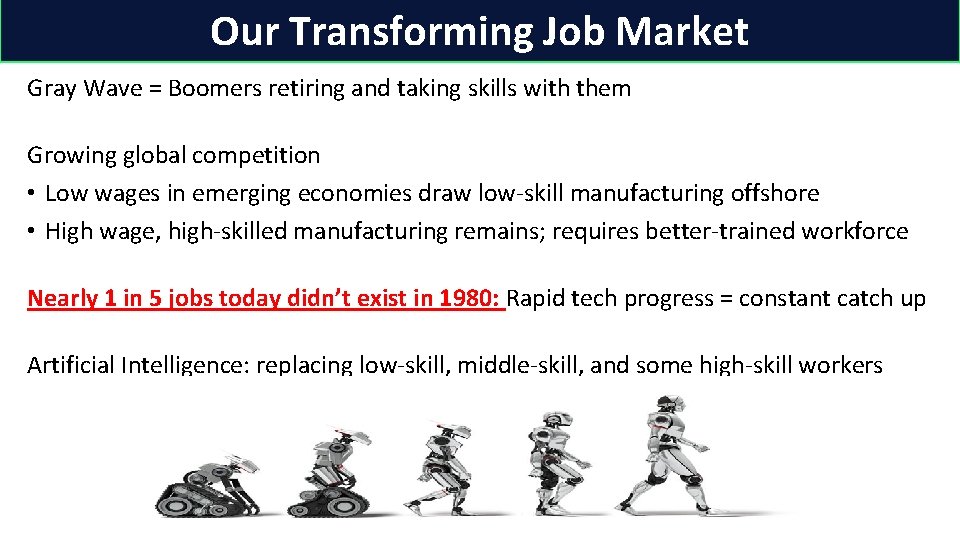 Our Transforming Job Market

Gray Wave = Boomers retiring and taking skills with them

Growing global competition
• Low wages in emerging economies draw low-skill manufacturing offshore
• High wage, high-skilled manufacturing remains; requires better-trained workforce

Nearly 1 in 5 jobs today didn't exist in 1980: Rapid tech progress = constant catch up

Artificial Intelligence: replacing low-skill, middle-skill, and some high-skill workers